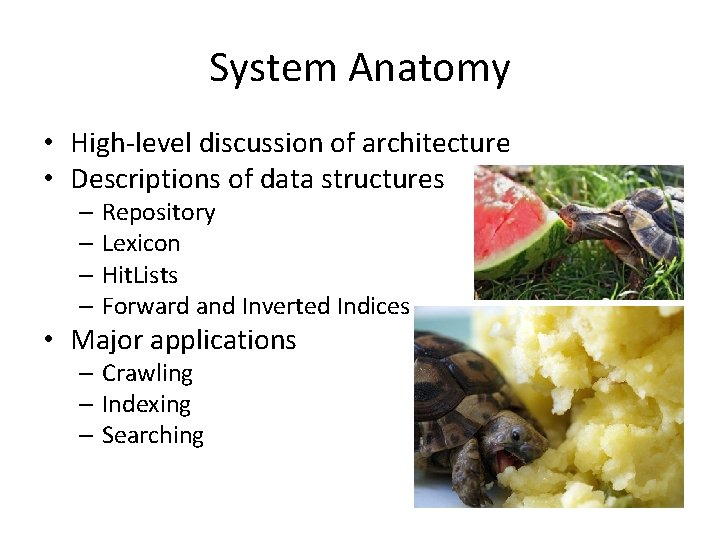 System Anatomy

• High-level discussion of architecture
• Descriptions of data structures
  – Repository
  – Lexicon
  – HitLists
  – Forward and Inverted Indices
• Major applications
  – Crawling
  – Indexing
  – Searching